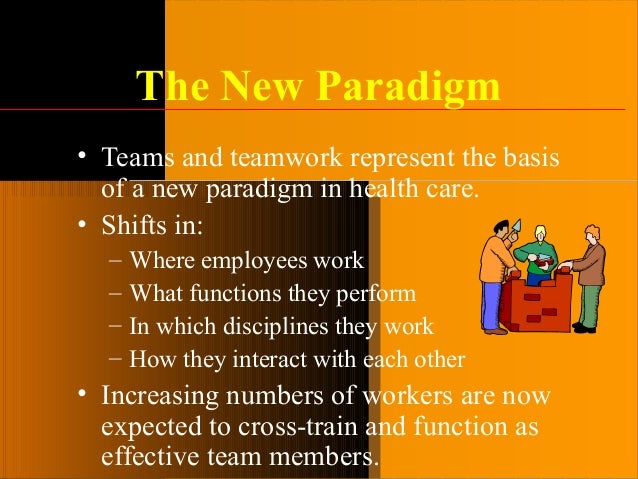 The New Paradigm

• Teams and teamwork represent the basis of a new paradigm in health care.
• Shifts in:
– Where employees work
– What functions they perform
– In which disciplines they work
– How they interact with each other
• Increasing numbers of workers are now expected to cross-train and function as effective team members.